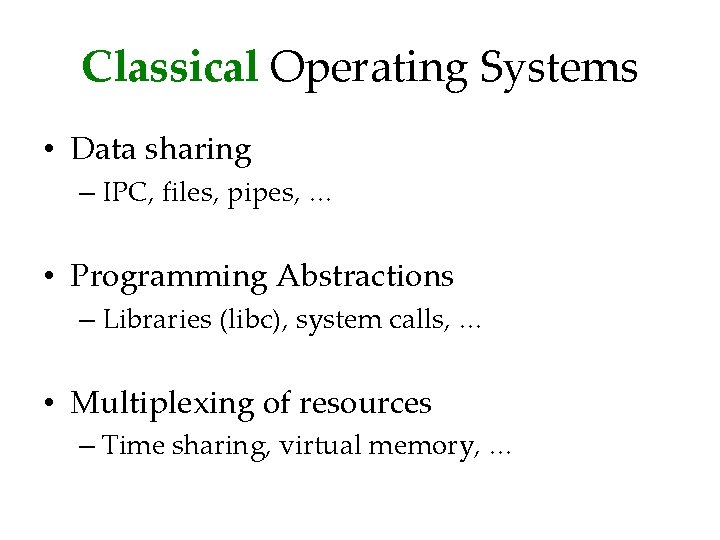 Classical Operating Systems

• Data sharing
– IPC, files, pipes, …

• Programming Abstractions
– Libraries (libc), system calls, …

• Multiplexing of resources
– Time sharing, virtual memory, …